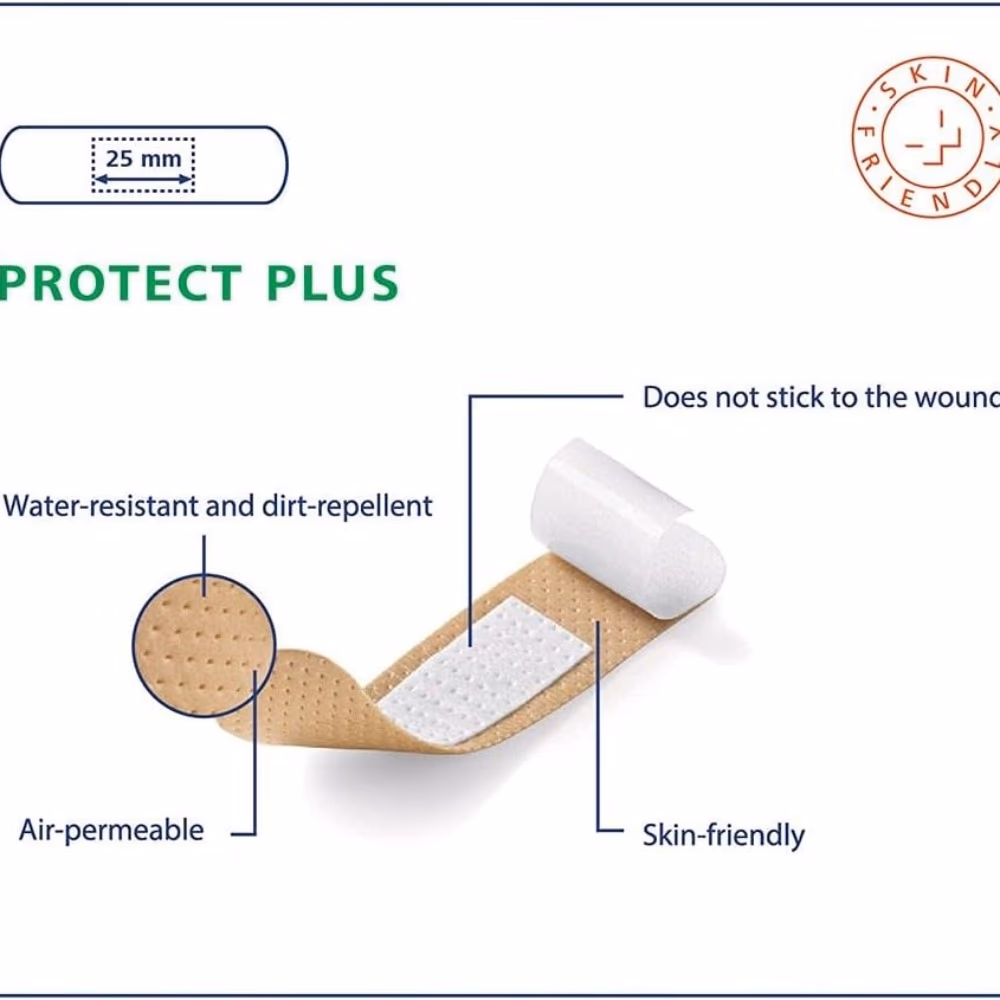 25 mm

SKIN FRIENDLY

PROTECT PLUS

Does not stick to the wound

Water-resistant and dirt-repellent

Air-permeable

Skin-friendly